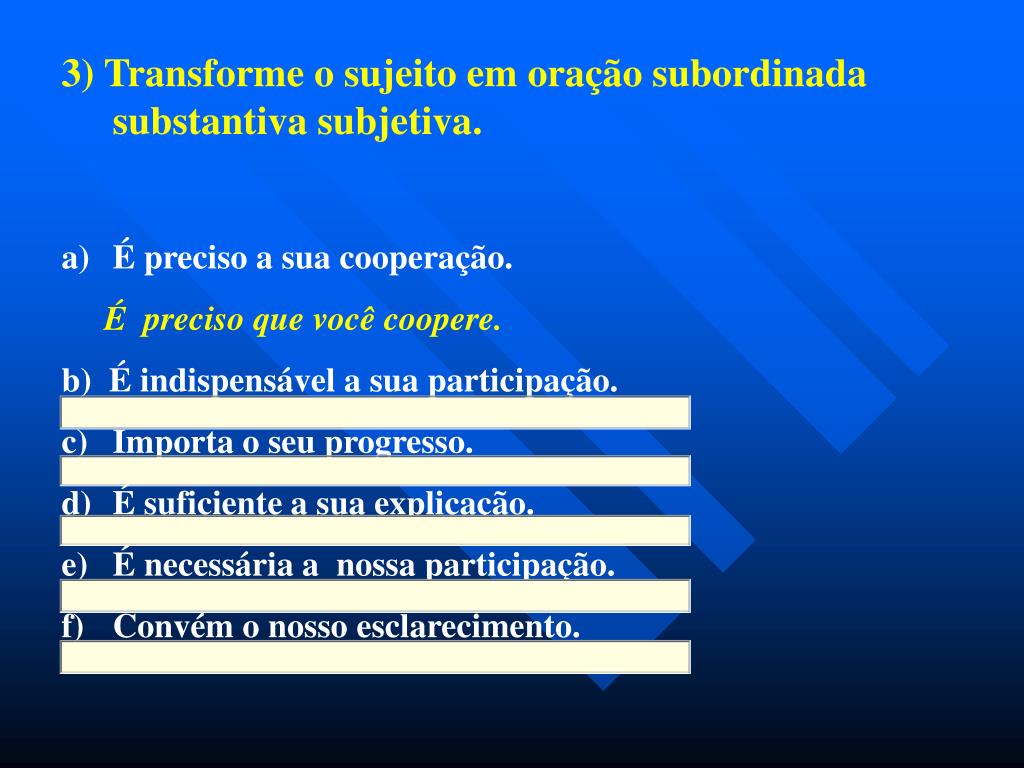 3) Transforme o sujeito em oração subordinada substantiva subjetiva.

a) É preciso a sua cooperação.

É preciso que você coopere.

b) É indispensável a sua participação.

c) Importa o seu progresso.

d) É suficiente a sua explicação.

e) É necessária a nossa participação.

f) Convém o nosso esclarecimento.